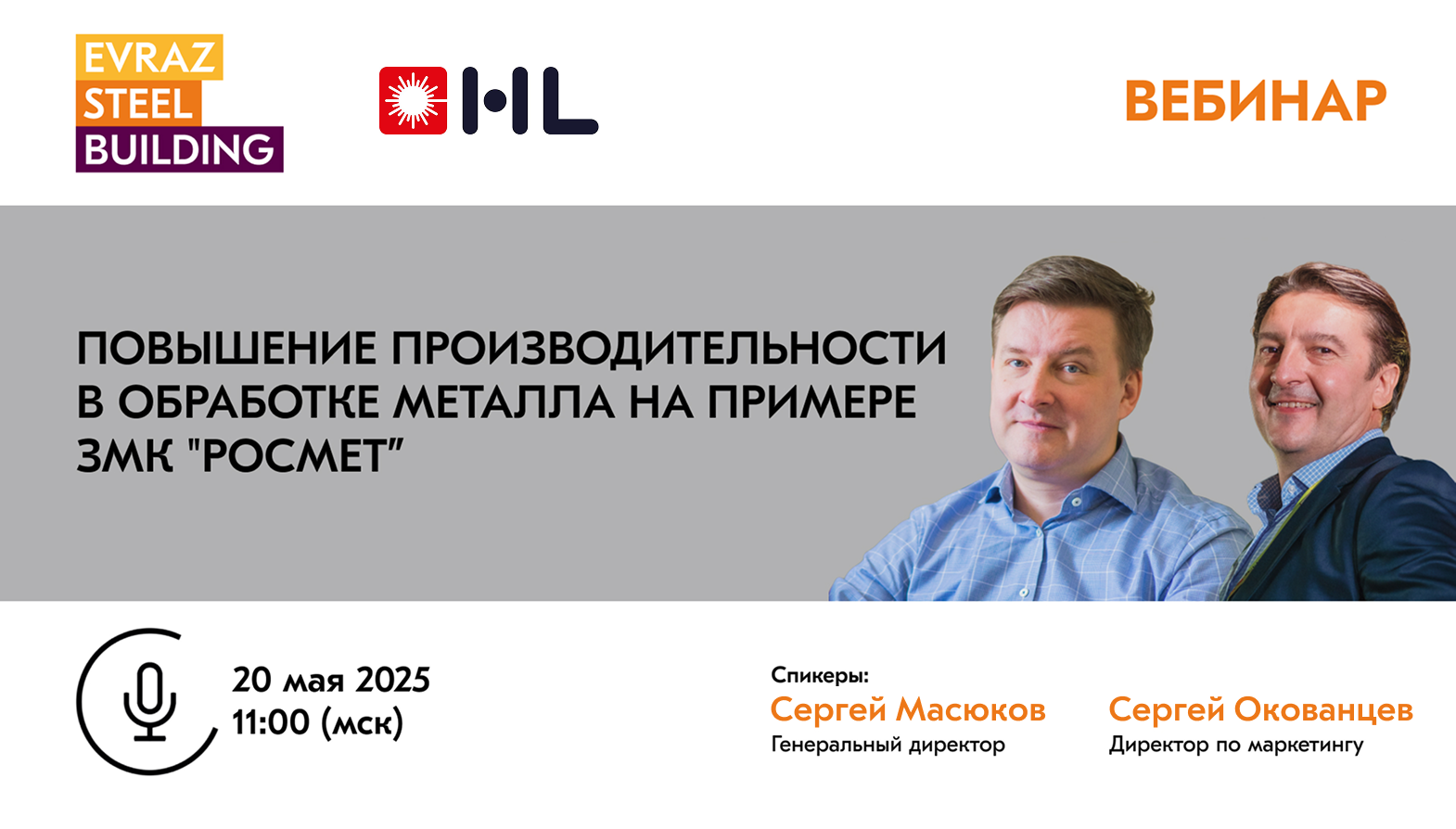 EVRAZ
STEEL
BUILDING

HL

ВЕБИНАР

ПОВЫШЕНИЕ ПРОИЗВОДИТЕЛЬНОСТИ В ОБРАБОТКЕ МЕТАЛЛА НА ПРИМЕРЕ ЗМК "РОСМЕТ"

20 мая 2025
11:00 (мск)

Спикеры:
Сергей Масюков
Генеральный директор

Сергей Окованцев
Директор по маркетингу